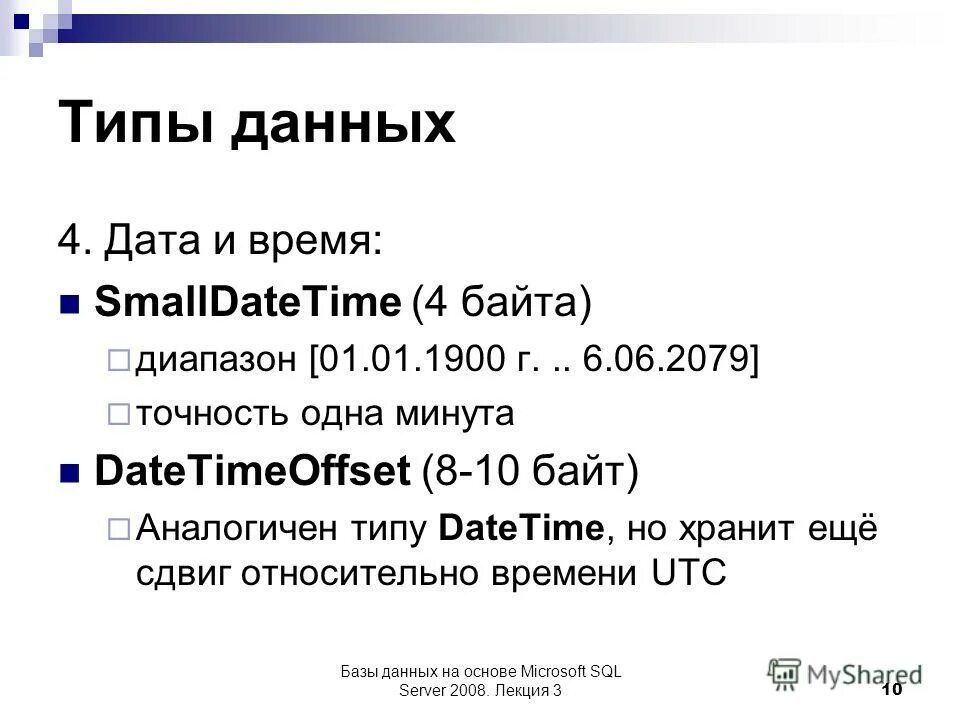 Типы данных

4. Дата и время:

SmallDateTime (4 байта)

диапазон [01.01.1900 г. .. 6.06.2079]

точность одна минута

DateTimeOffset (8-10 байт)

Аналогичен типу DateTime, но хранит ещё сдвиг относительно времени UTC

Базы данных на основе Microsoft SQL Server 2008. Лекция 3

MyShared

10